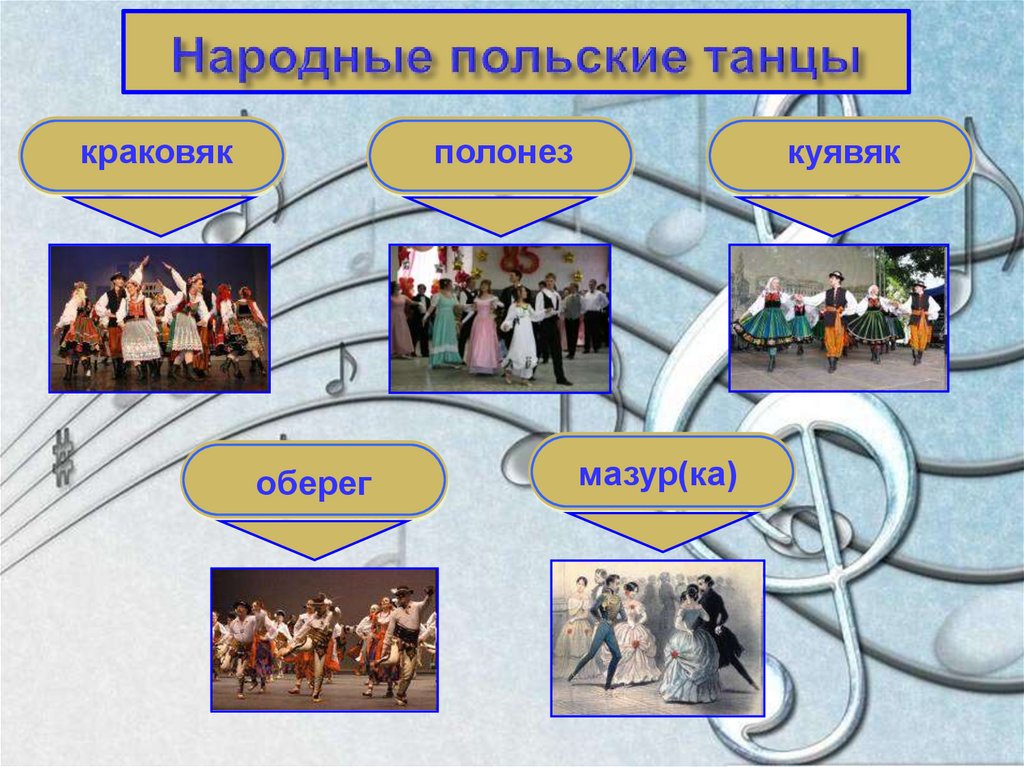 Народные польские танцы

краковяк

полонез

куявяк

оберег

мазур(ка)